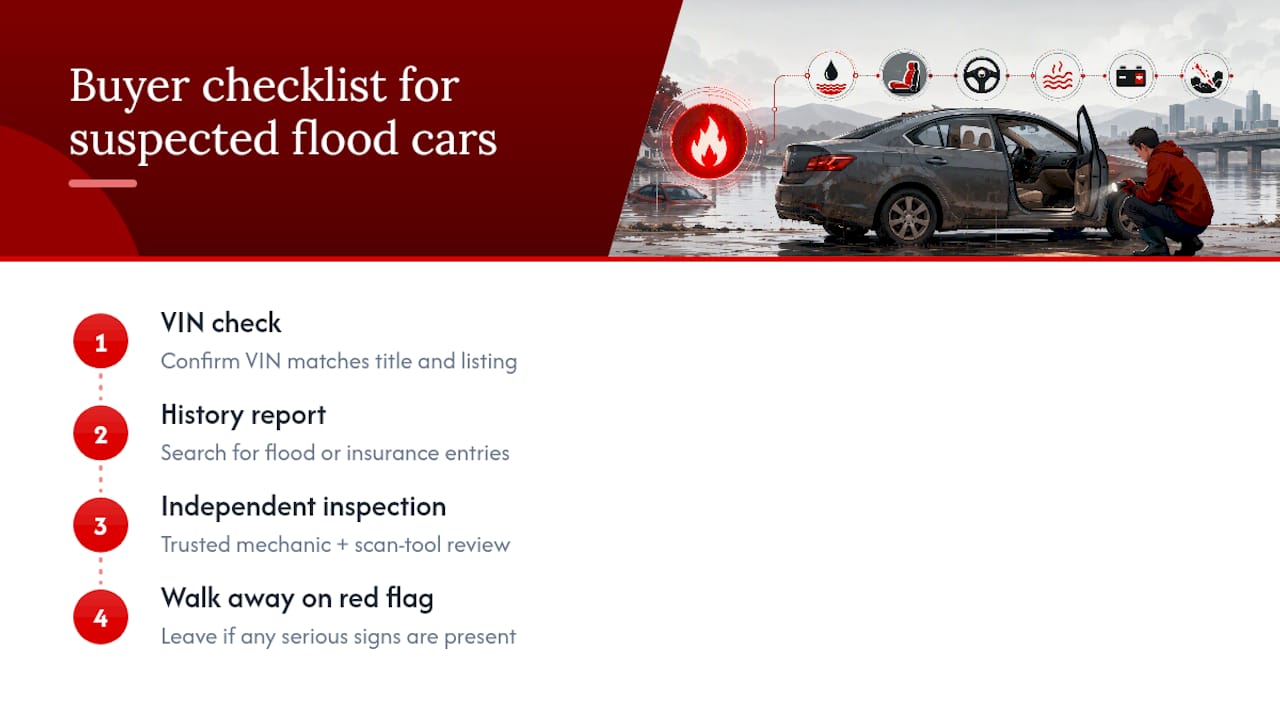 Buyer checklist for suspected flood cars

1
VIN check
Confirm VIN matches title and listing

2
History report
Search for flood or insurance entries

3
Independent inspection
Trusted mechanic + scan-tool review

4
Walk away on red flag
Leave if any serious signs are present